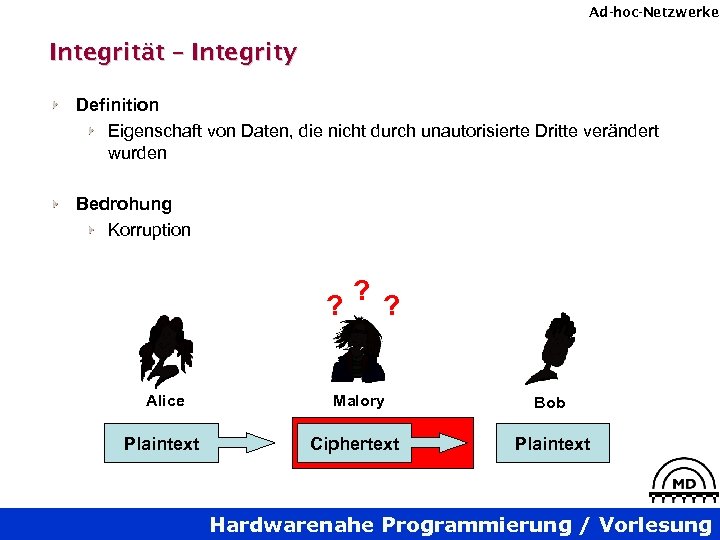 Ad-hoc-Netzwerke

Integrität – Integrity

Definition

Eigenschaft von Daten, die nicht durch unautorisierte Dritte verändert wurden

Bedrohung

Korruption

? ? ?

Alice

Malory

Bob

Plaintext

Ciphertext

Plaintext

MD

Hardwarenahe Programmierung / Vorlesung